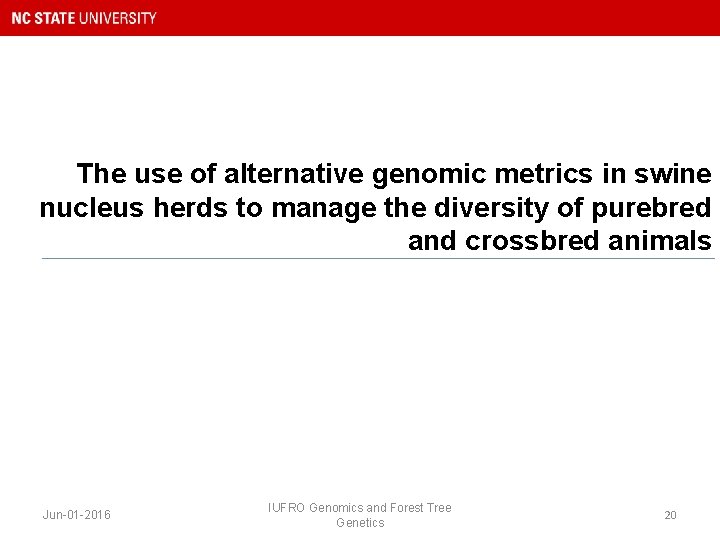 NC STATE UNIVERSITY

The use of alternative genomic metrics in swine nucleus herds to manage the diversity of purebred and crossbred animals

Jun-01-2016

IUFRO Genomics and Forest Tree Genetics

20